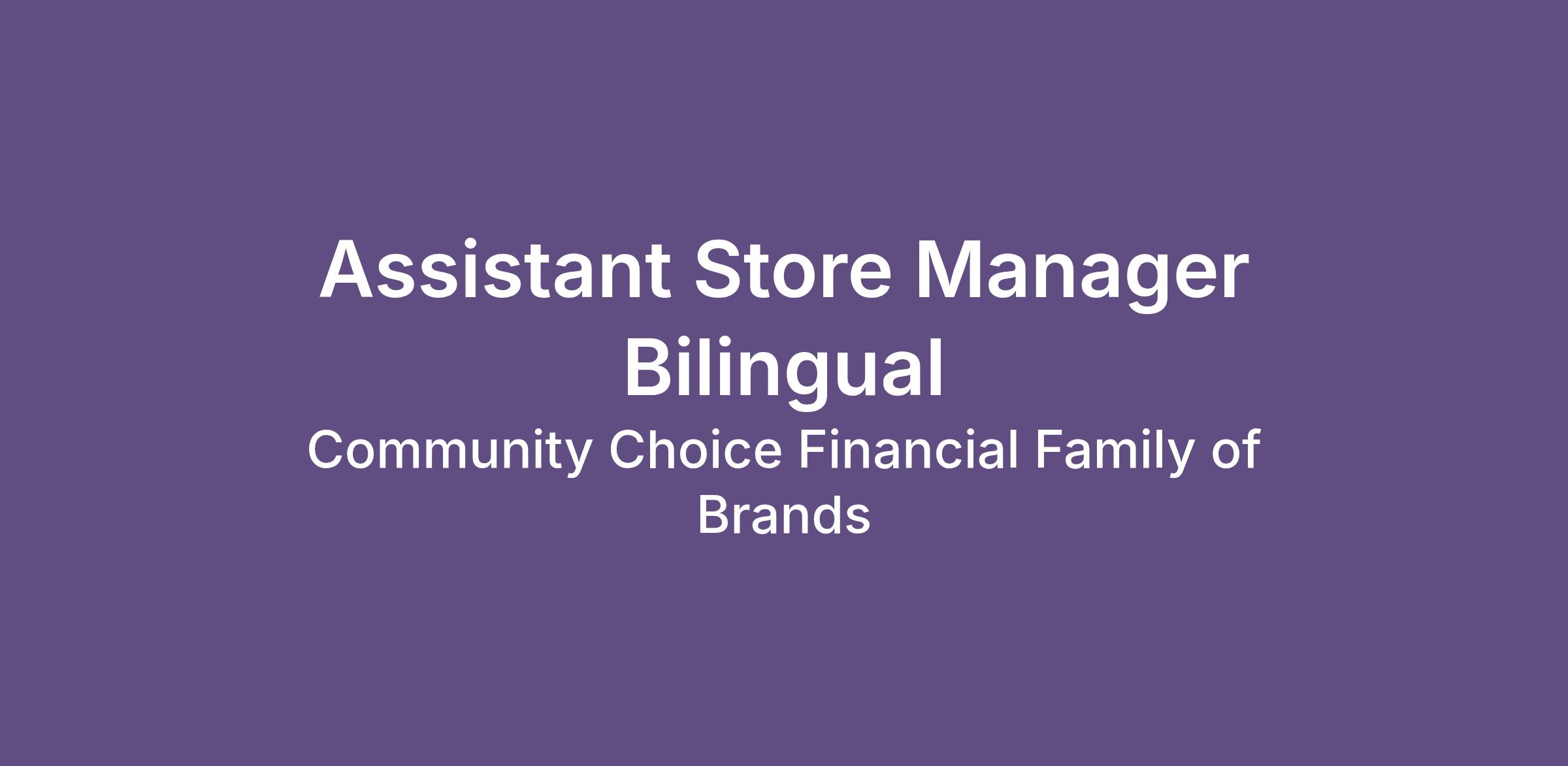 Assistant Store Manager Bilingual

Community Choice Financial Family of Brands